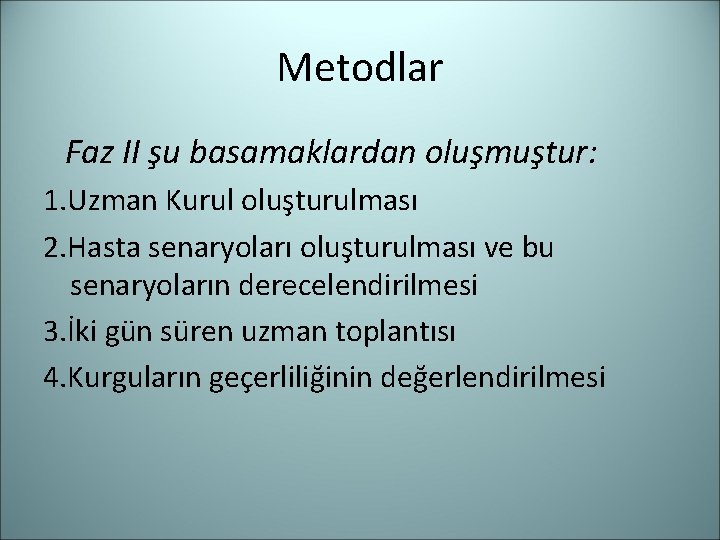 Metodlar

Faz II şu basamaklardan oluşmuştur:

1.Uzman Kurul oluşturulması

2.Hasta senaryoları oluşturulması ve bu senaryoların derecelendirilmesi

3.İki gün süren uzman toplantısı

4.Kurguların geçerliliğinin değerlendirilmesi